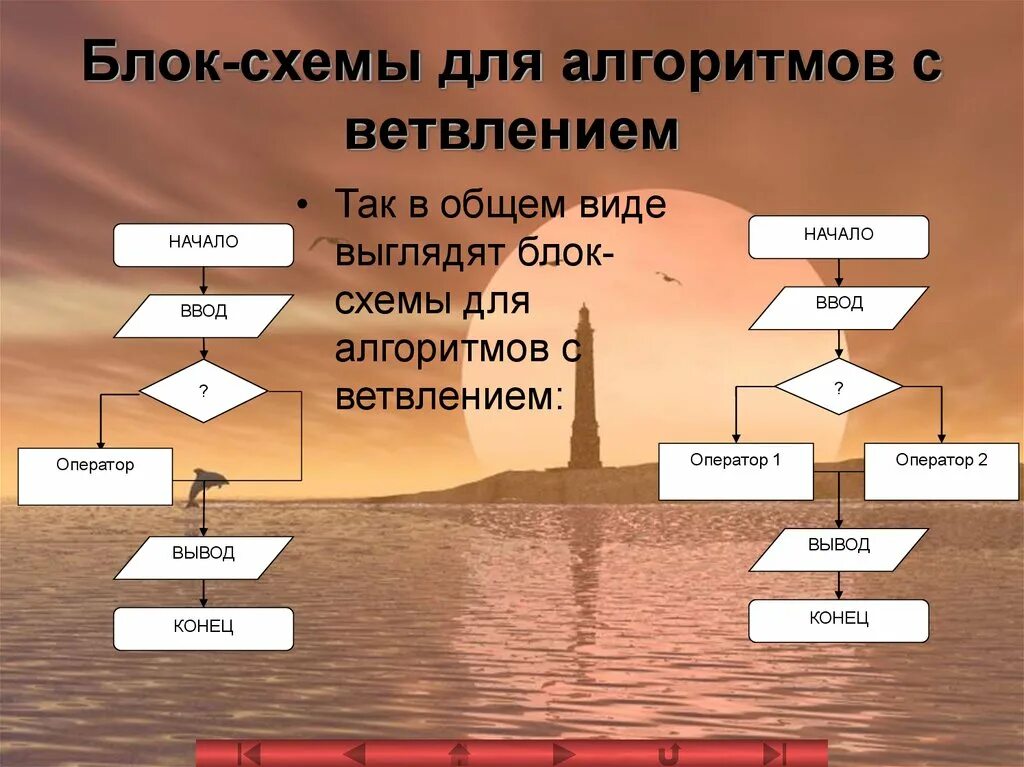 Блок-схемы для алгоритмов с ветвлением

• Так в общем виде выглядят блок-схемы для алгоритмов с ветвлением:

НАЧАЛО

ВВОД

?

Оператор

ВЫВОД

КОНЕЦ

НАЧАЛО

ВВОД

?

Оператор 1

Оператор 2

ВЫВОД

КОНЕЦ